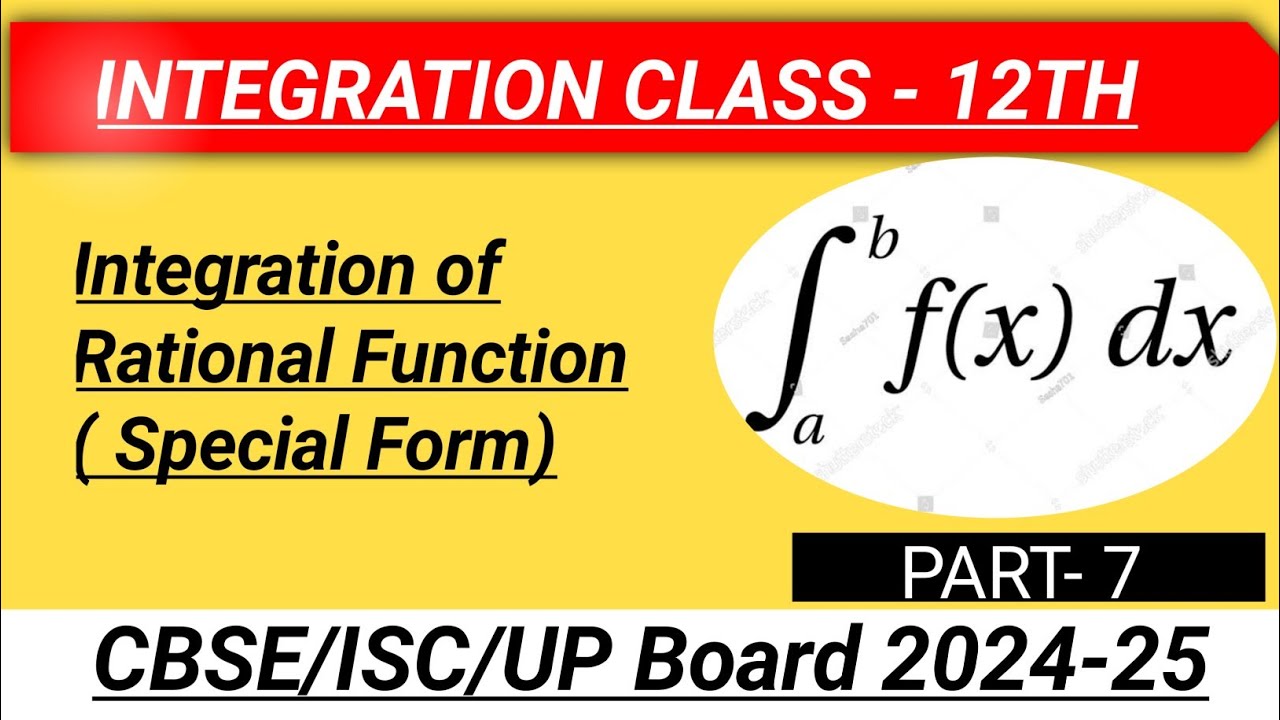 INTEGRATION CLASS - 12TH

Integration of Rational Function ( Special Form)

$\int_a^b f(x)\,dx$

PART- 7

CBSE/ISC/UP Board 2024-25